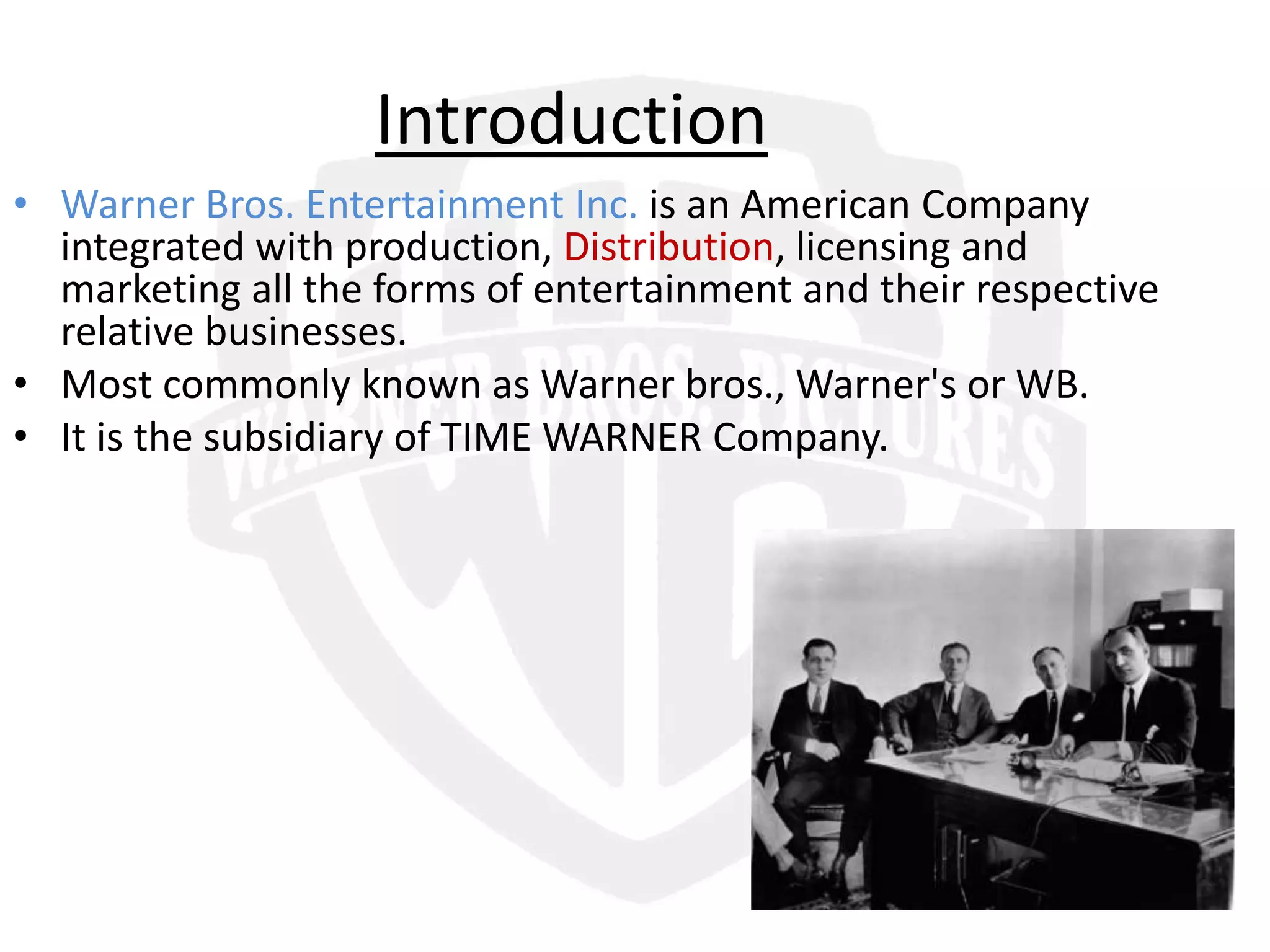 Introduction

• Warner Bros. Entertainment Inc. is an American Company integrated with production, Distribution, licensing and marketing all the forms of entertainment and their respective relative businesses.
• Most commonly known as Warner bros., Warner's or WB.
• It is the subsidiary of TIME WARNER Company.

WARNER BROS. PICTURES